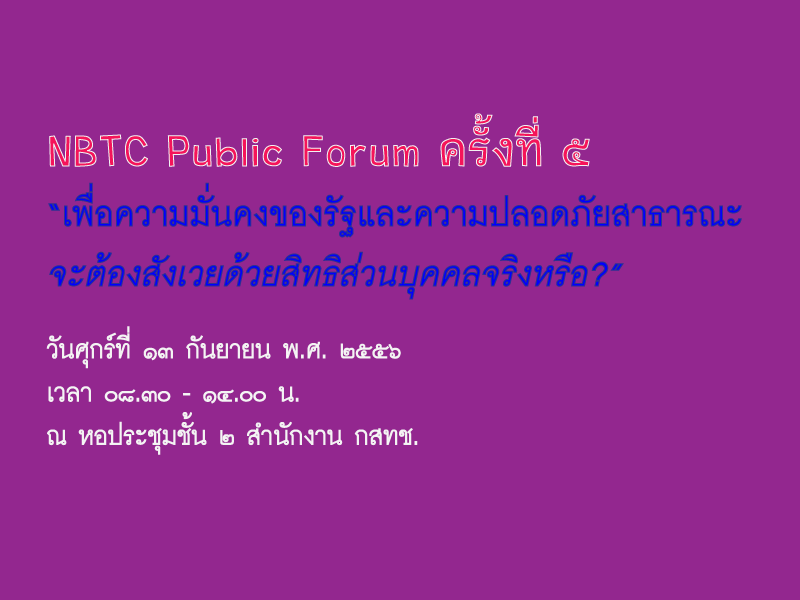 NBTC Public Forum ครั้งที่ ๕
“เพื่อความมั่นคงของรัฐและความปลอดภัยสาธารณะ จะต้องสังเวยด้วยสิทธิส่วนบุคคลจริงหรือ?”

วันศุกร์ที่ ๑๓ กันยายน พ.ศ. ๒๕๕๖
เวลา ๐๘.๓๐ - ๑๔.๐๐ น.
ณ หอประชุมชั้น ๒ สำนักงาน กสทช.